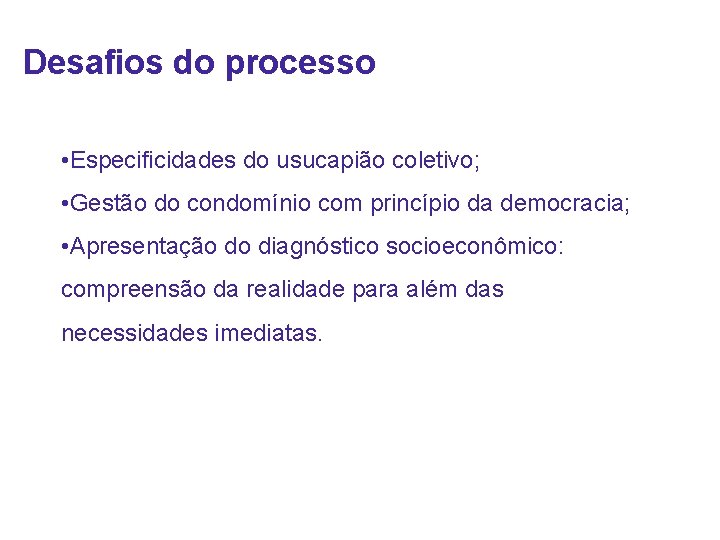 Desafios do processo

•Especificidades do usucapião coletivo;

•Gestão do condomínio com princípio da democracia;

•Apresentação do diagnóstico socioeconômico: compreensão da realidade para além das necessidades imediatas.